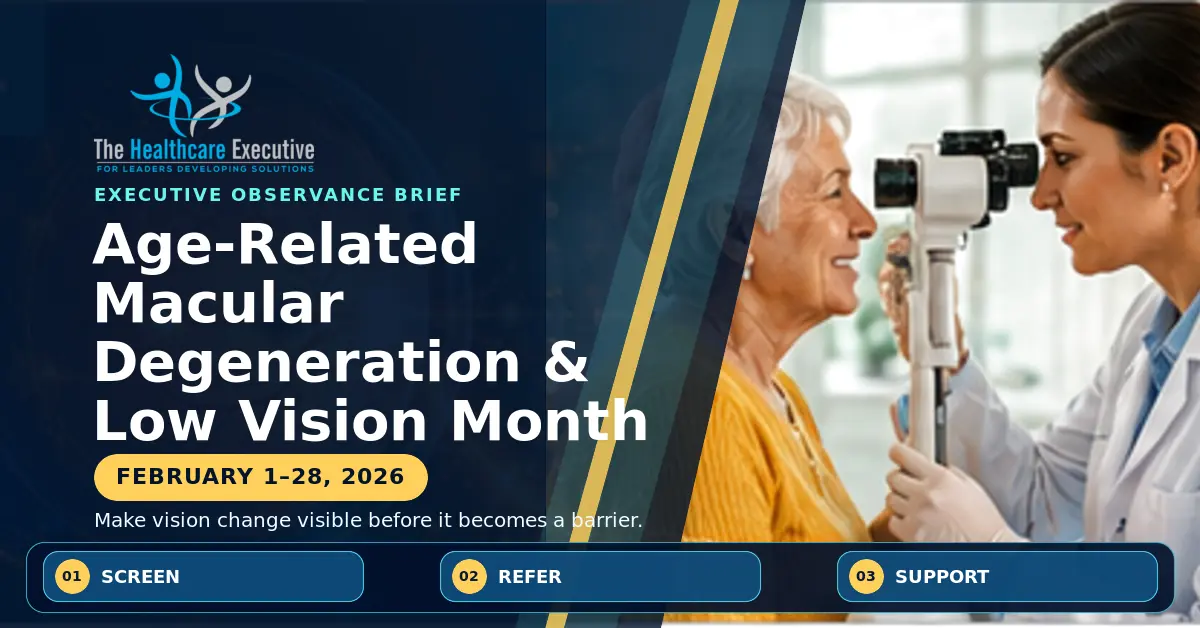 The Healthcare Executive
FOR LEADERS DEVELOPING SOLUTIONS

EXECUTIVE OBSERVANCE BRIEF

Age-Related Macular Degeneration & Low Vision Month

FEBRUARY 1–28, 2026

Make vision change visible before it becomes a barrier.

01 SCREEN

02 REFER

03 SUPPORT